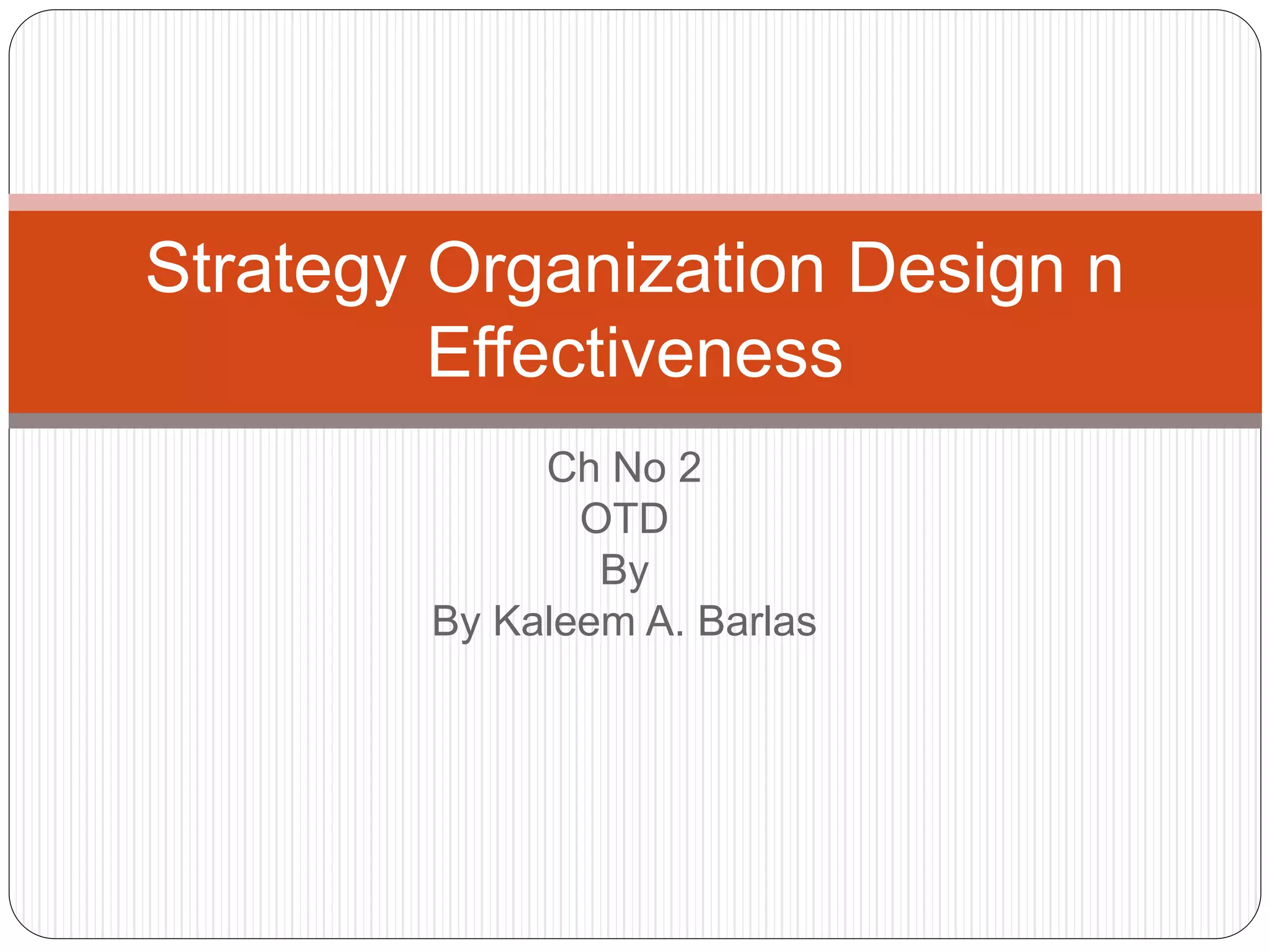 Strategy Organization Design n Effectiveness

Ch No 2
OTD
By
By Kaleem A. Barlas